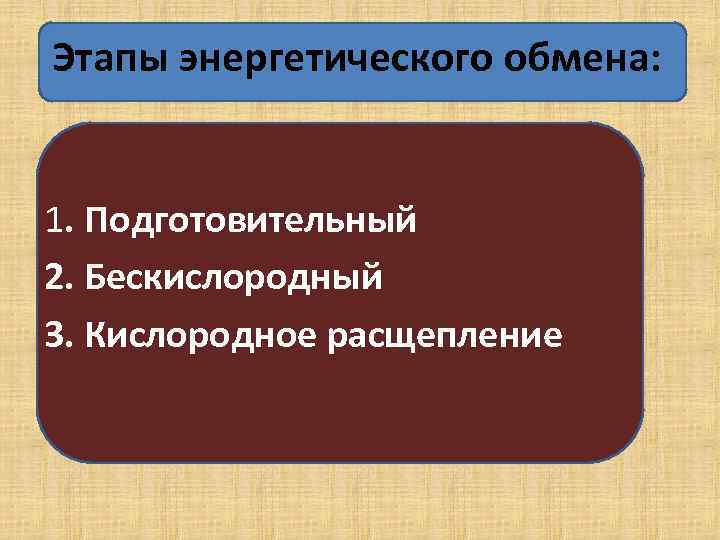 Этапы энергетического обмена:

1. Подготовительный
2. Бескислородный
3. Кислородное расщепление